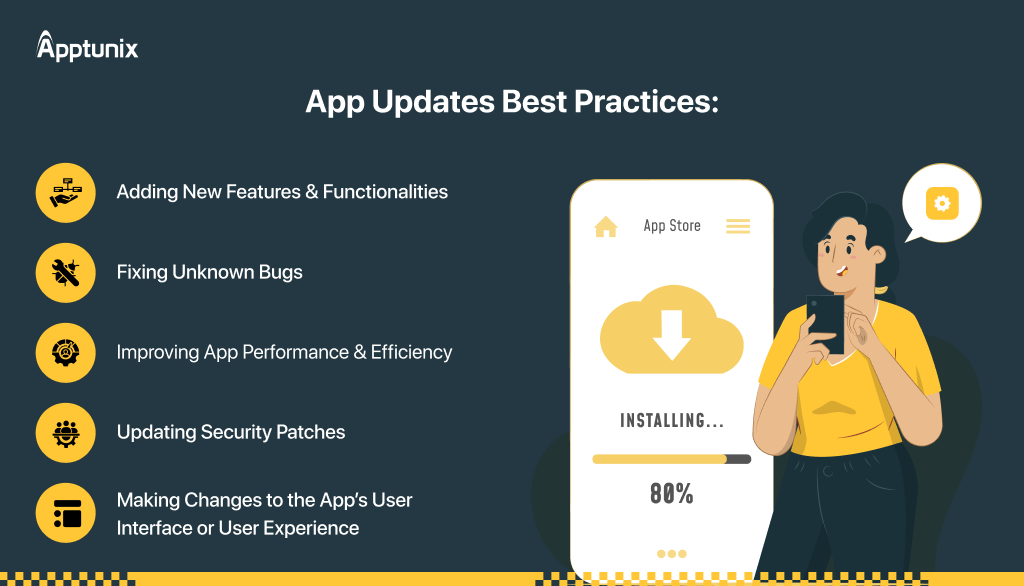 Apptunix

App Updates Best Practices:

Adding New Features & Functionalities

Fixing Unknown Bugs

Improving App Performance & Efficiency

Updating Security Patches

Making Changes to the App's User Interface or User Experience

App Store

INSTALLING...

80%